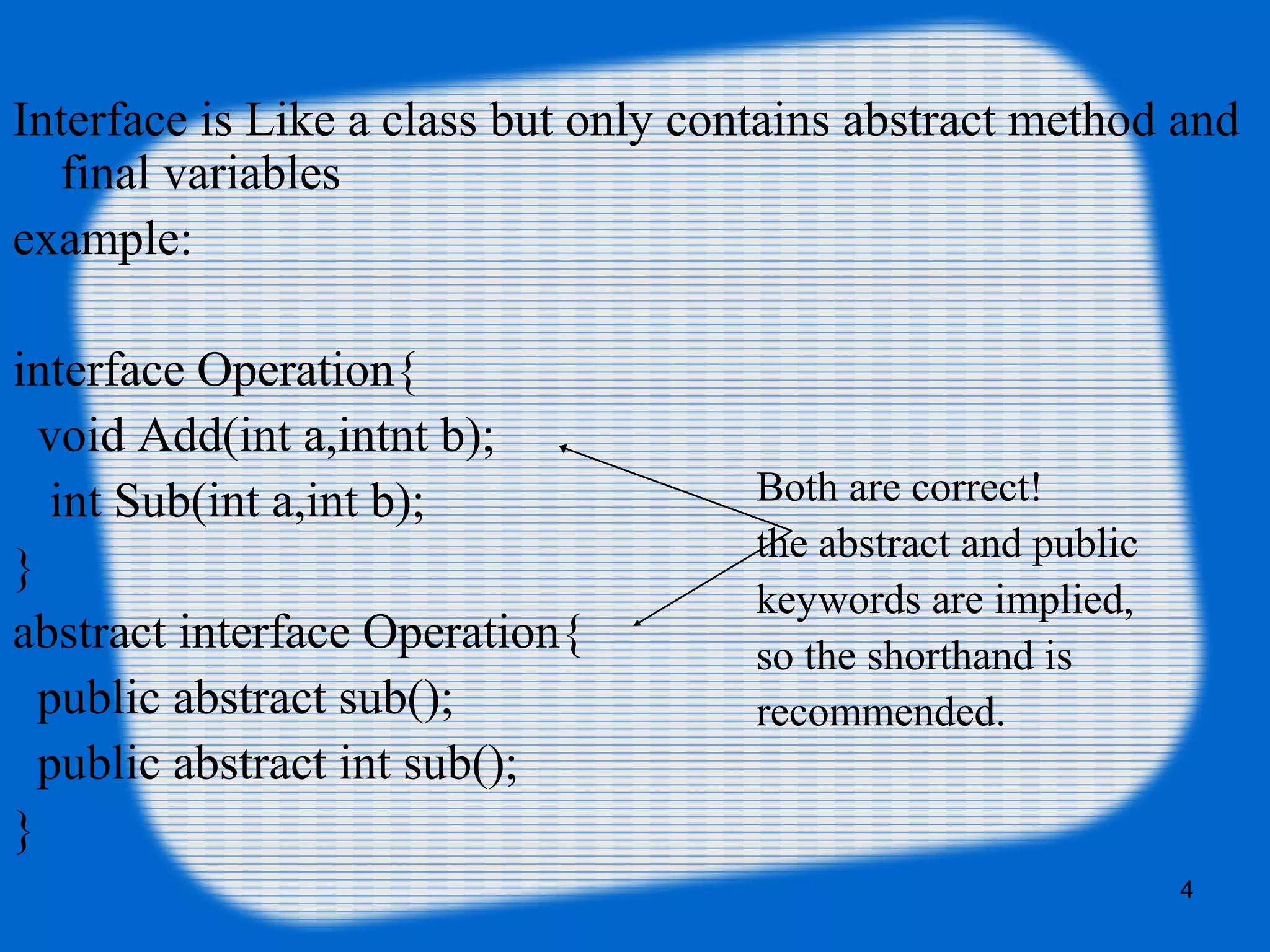 Interface is Like a class but only contains abstract method and final variables

example:

interface Operation{
void Add(int a,intnt b);
int Sub(int a,int b);
}
abstract interface Operation{
public abstract sub();
public abstract int sub();
}

Both are correct!
the abstract and public keywords are implied, so the shorthand is recommended.

4